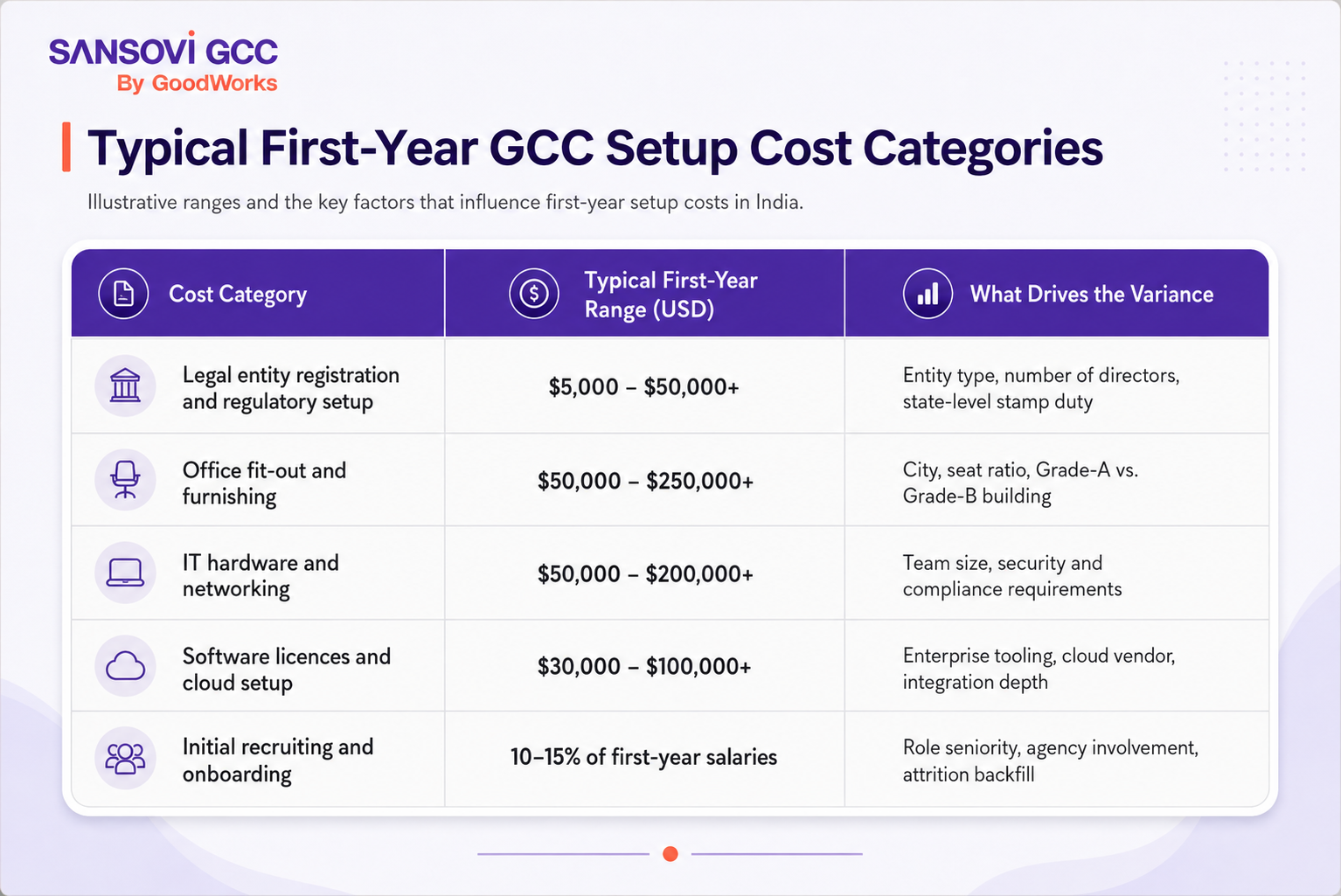 SANSOVI GCC
By GoodWorks

Typical First-Year GCC Setup Cost Categories

Illustrative ranges and the key factors that influence first-year setup costs in India.

| Cost Category | Typical First-Year Range (USD) | What Drives the Variance |
|---|---|---|
| Legal entity registration and regulatory setup | \$5,000 – \$50,000+ | Entity type, number of directors, state-level stamp duty |
| Office fit-out and furnishing | \$50,000 – \$250,000+ | City, seat ratio, Grade-A vs. Grade-B building |
| IT hardware and networking | \$50,000 – \$200,000+ | Team size, security and compliance requirements |
| Software licences and cloud setup | \$30,000 – \$100,000+ | Enterprise tooling, cloud vendor, integration depth |
| Initial recruiting and onboarding | 10–15% of first-year salaries | Role seniority, agency involvement, attrition backfill |